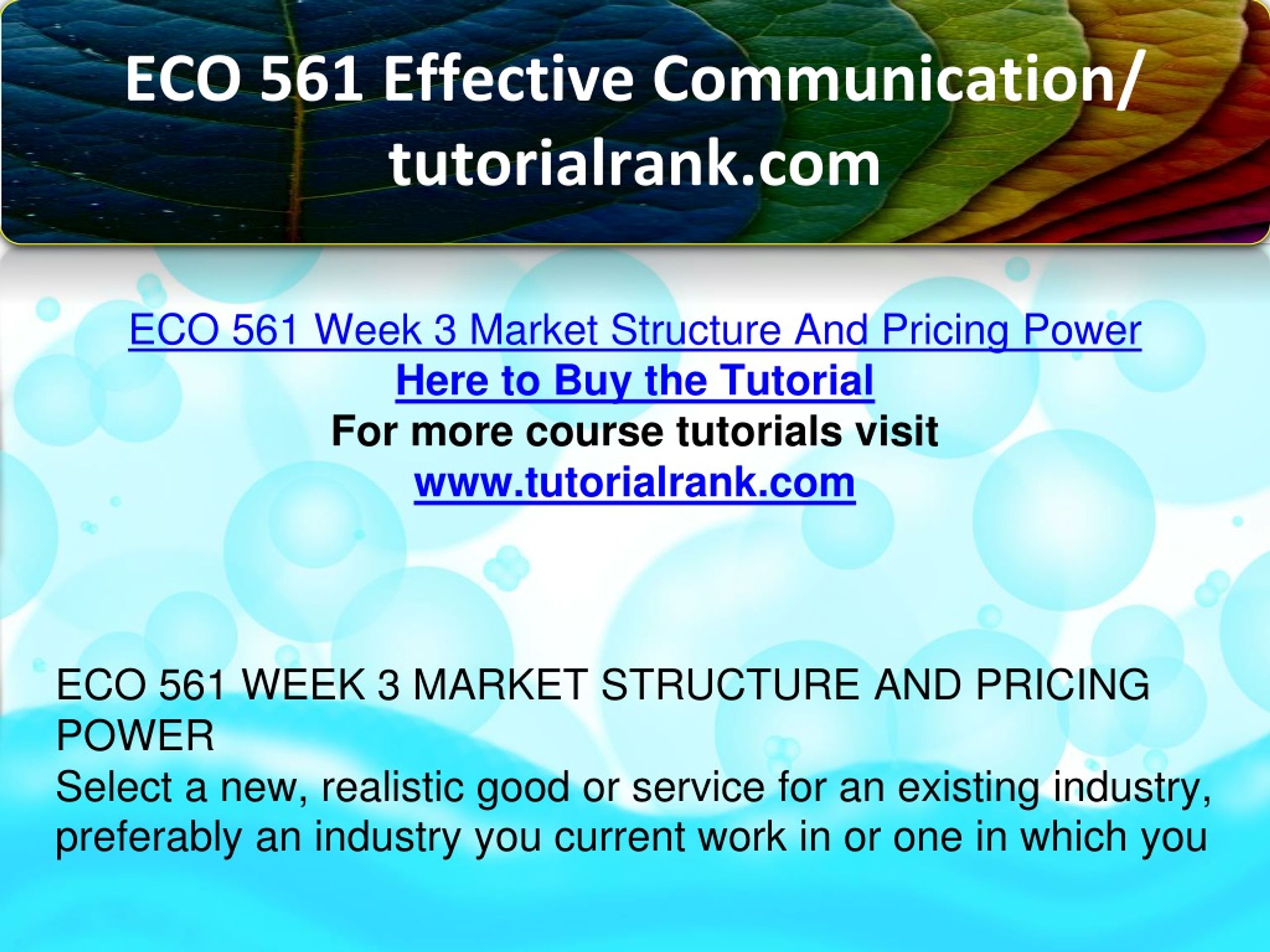 ECO 561 Effective Communication/ tutorialrank.com

ECO 561 Week 3 Market Structure And Pricing Power
Here to Buy the Tutorial
For more course tutorials visit
www.tutorialrank.com

ECO 561 WEEK 3 MARKET STRUCTURE AND PRICING POWER
Select a new, realistic good or service for an existing industry, preferably an industry you current work in or one in which you